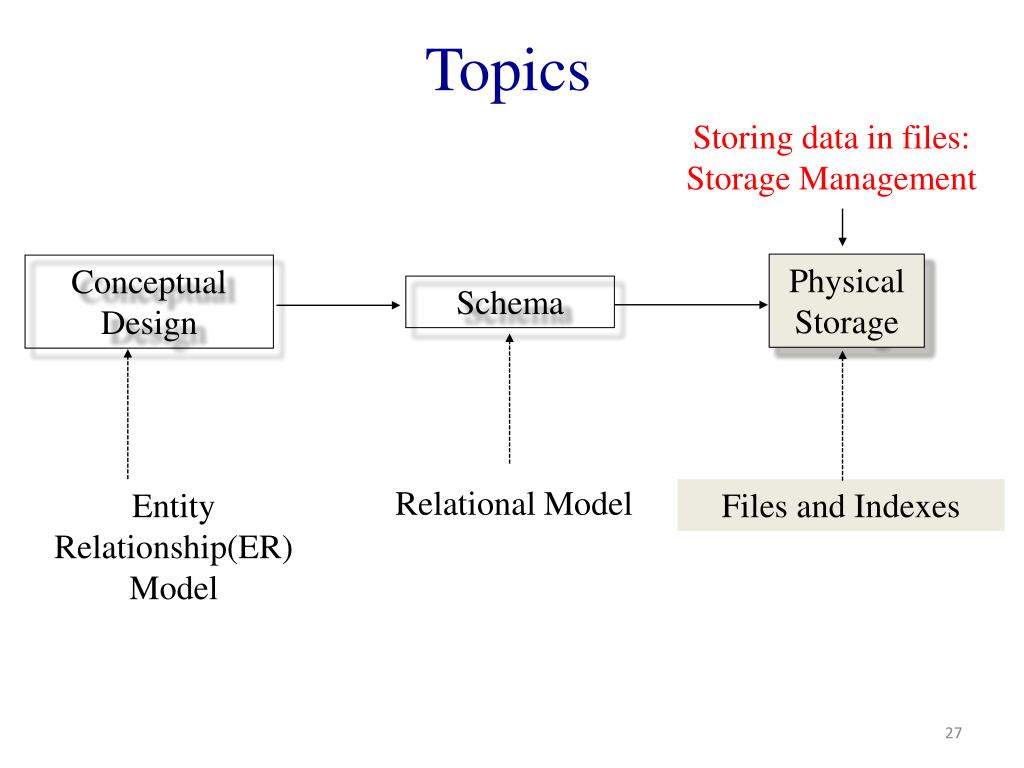 Topics

Storing data in files: Storage Management

Conceptual Design

Schema

Physical Storage

Entity Relationship(ER) Model

Relational Model

Files and Indexes

27